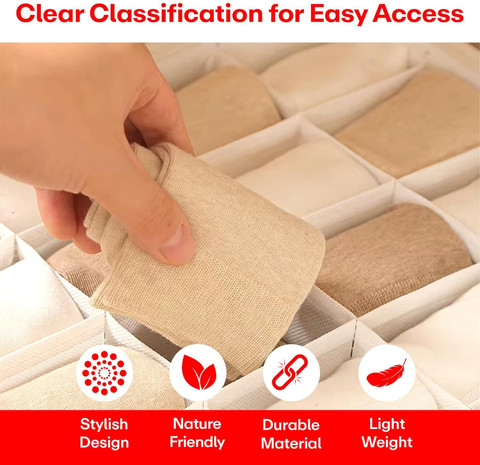 Clear Classification for Easy Access

Stylish Design

Nature Friendly

Durable Material

Light Weight